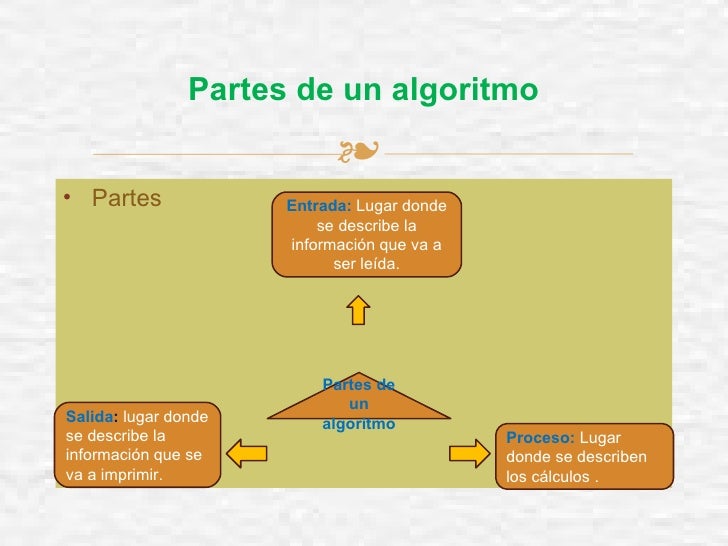 Partes de un algoritmo

• Partes

Entrada: Lugar donde se describe la información que va a ser leída.

Partes de un algoritmo

Salida: lugar donde se describe la información que se va a imprimir.

Proceso: Lugar donde se describen los cálculos .